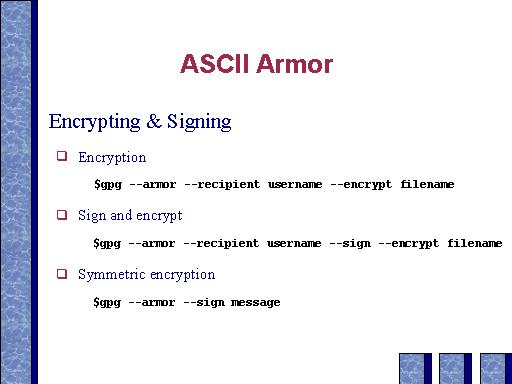 ASCII Armor

Encrypting & Signing

❑ Encryption

$gpg --armor --recipient username --encrypt filename

❑ Sign and encrypt

$gpg --armor --recipient username --sign --encrypt filename

❑ Symmetric encryption

$gpg --armor --sign message